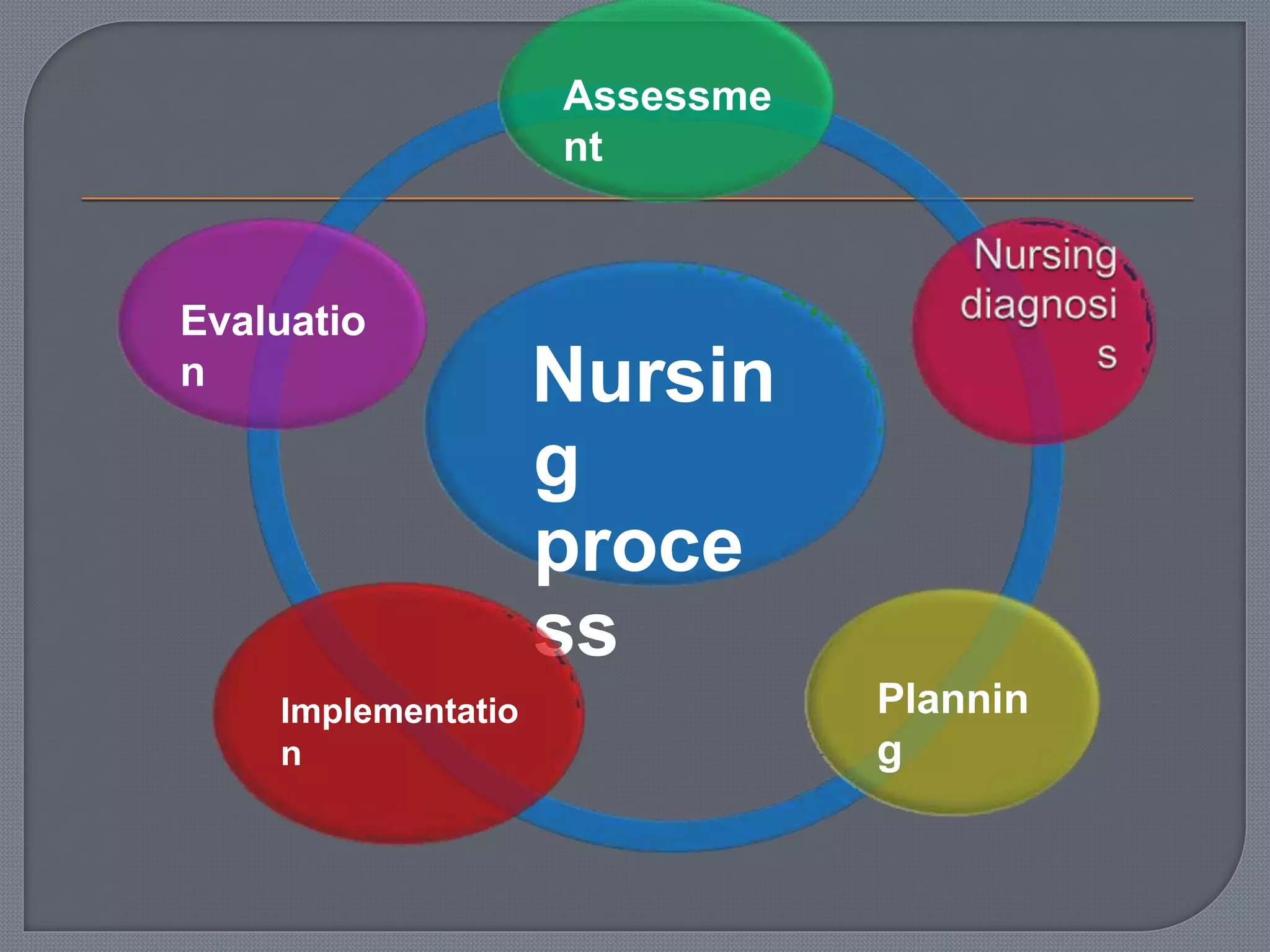 Assessment

Nursing diagnosis

Evaluation

Nursing process

Implementation

Planning